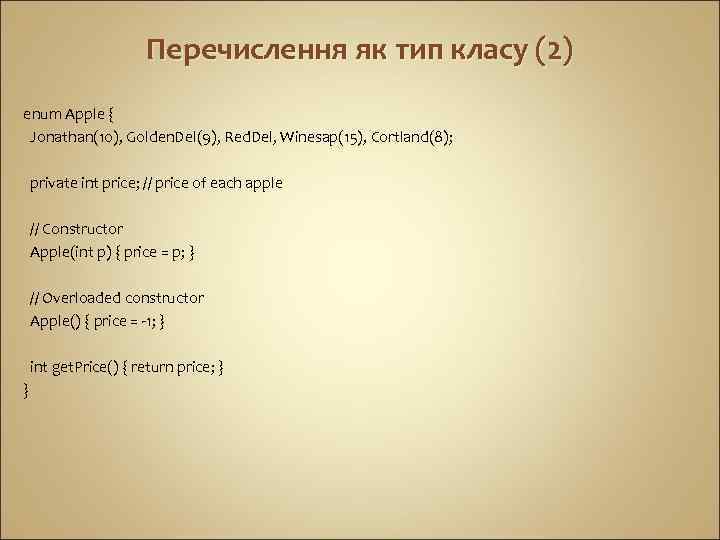 Перечислення як тип класу (2)

enum Apple {
Jonathan(10), GoldenDel(9), RedDel, Winesap(15), Cortland(8);

private int price; // price of each apple

// Constructor
Apple(int p) { price = p; }

// Overloaded constructor
Apple() { price = -1; }

int getPrice() { return price; }
}